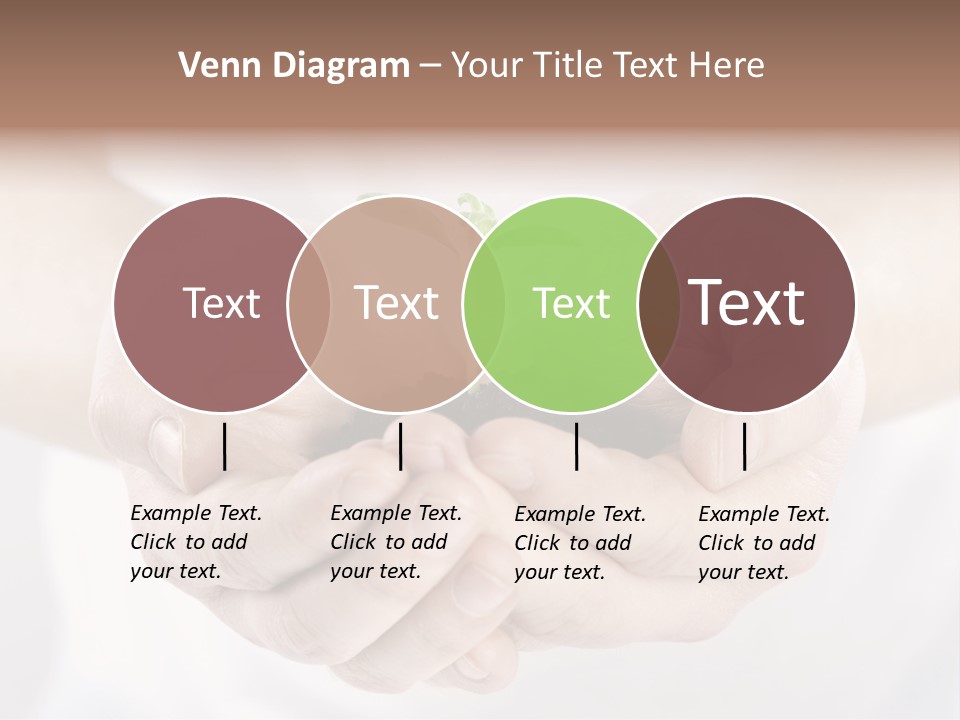 Venn Diagram – Your Title Text Here

Text

Text

Text

Text

Example Text. Click to add your text.

Example Text. Click to add your text.

Example Text. Click to add your text.

Example Text. Click to add your text.